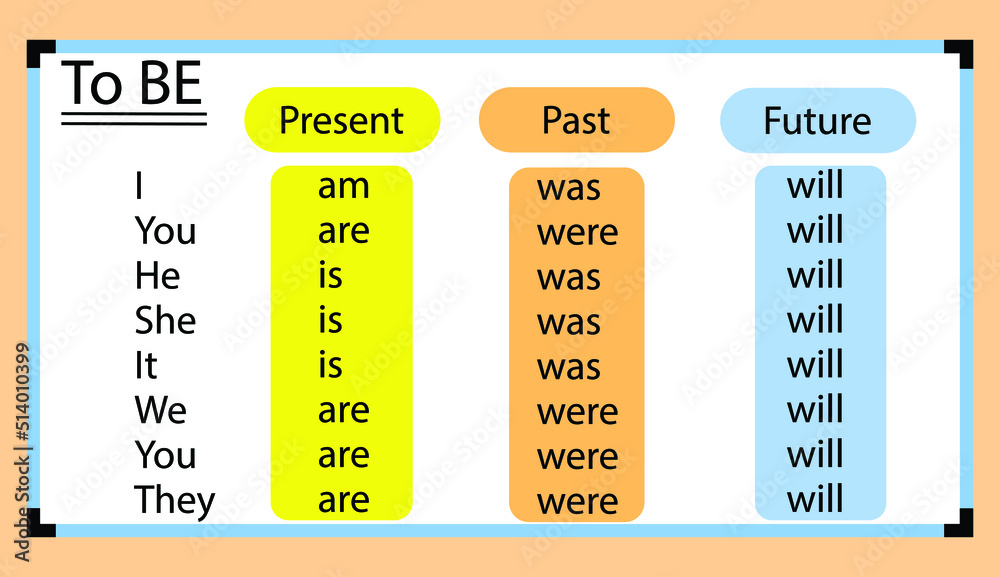 To BE

| | Present | Past | Future |
|---|---|---|---|
| I | am | was | will |
| You | are | were | will |
| He | is | was | will |
| She | is | was | will |
| It | is | was | will |
| We | are | were | will |
| You | are | were | will |
| They | are | were | will |

Adobe Stock | #514010399